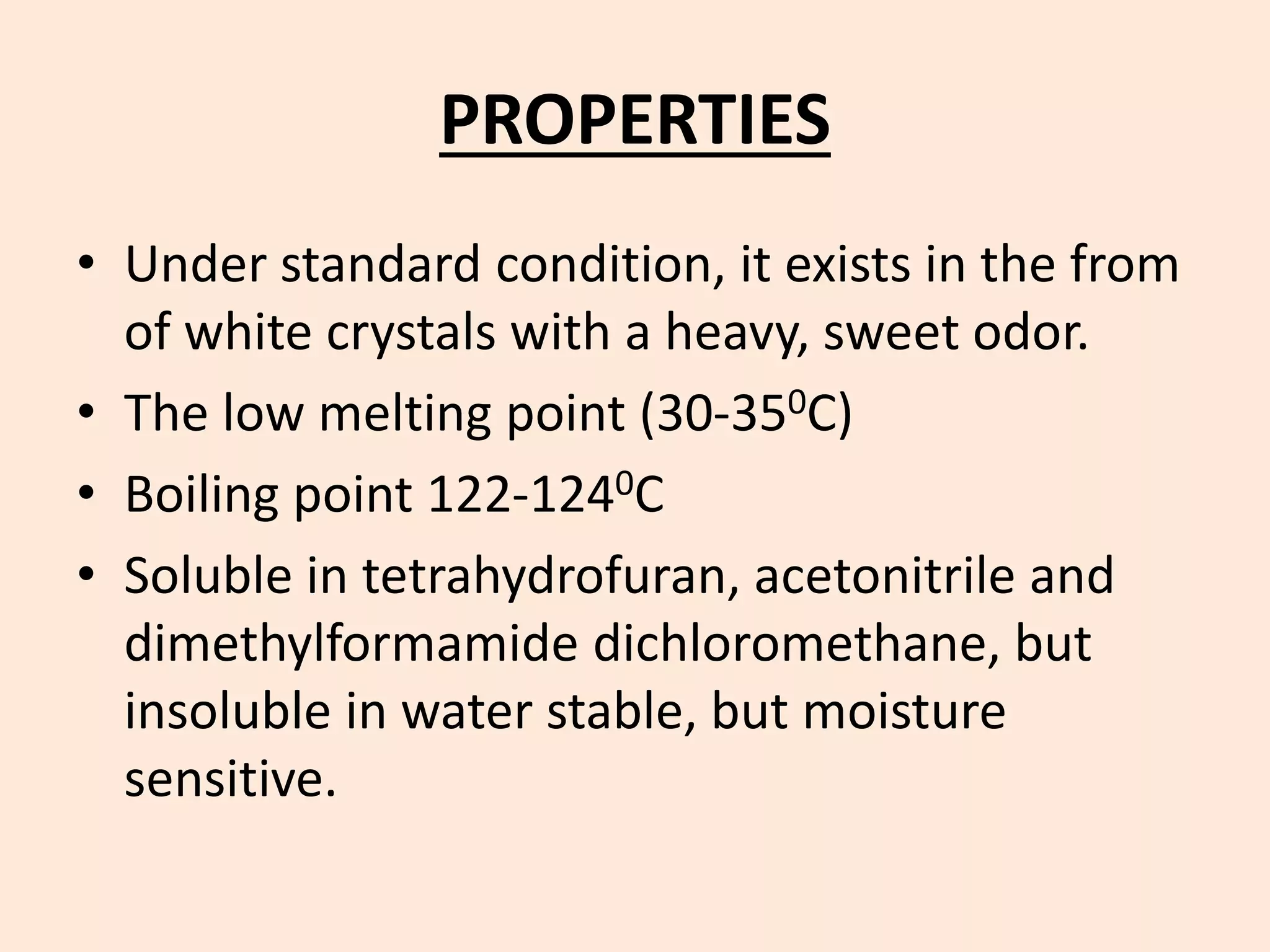 PROPERTIES

• Under standard condition, it exists in the from of white crystals with a heavy, sweet odor.

• The low melting point (30-35$^0$C)

• Boiling point 122-124$^0$C

• Soluble in tetrahydrofuran, acetonitrile and dimethylformamide dichloromethane, but insoluble in water stable, but moisture sensitive.